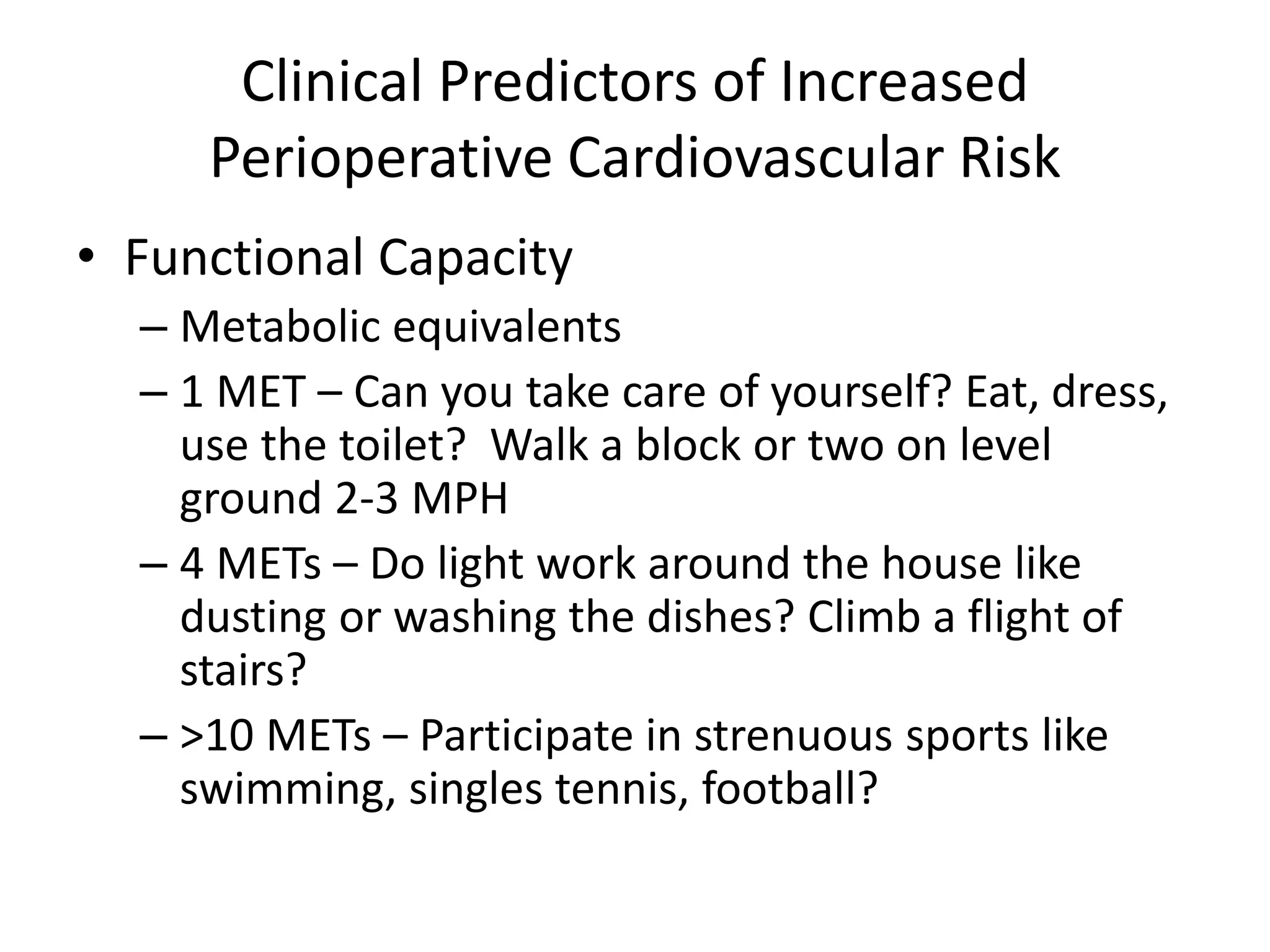 Clinical Predictors of Increased Perioperative Cardiovascular Risk

• Functional Capacity
– Metabolic equivalents
– 1 MET – Can you take care of yourself? Eat, dress, use the toilet? Walk a block or two on level ground 2-3 MPH
– 4 METs – Do light work around the house like dusting or washing the dishes? Climb a flight of stairs?
– >10 METs – Participate in strenuous sports like swimming, singles tennis, football?